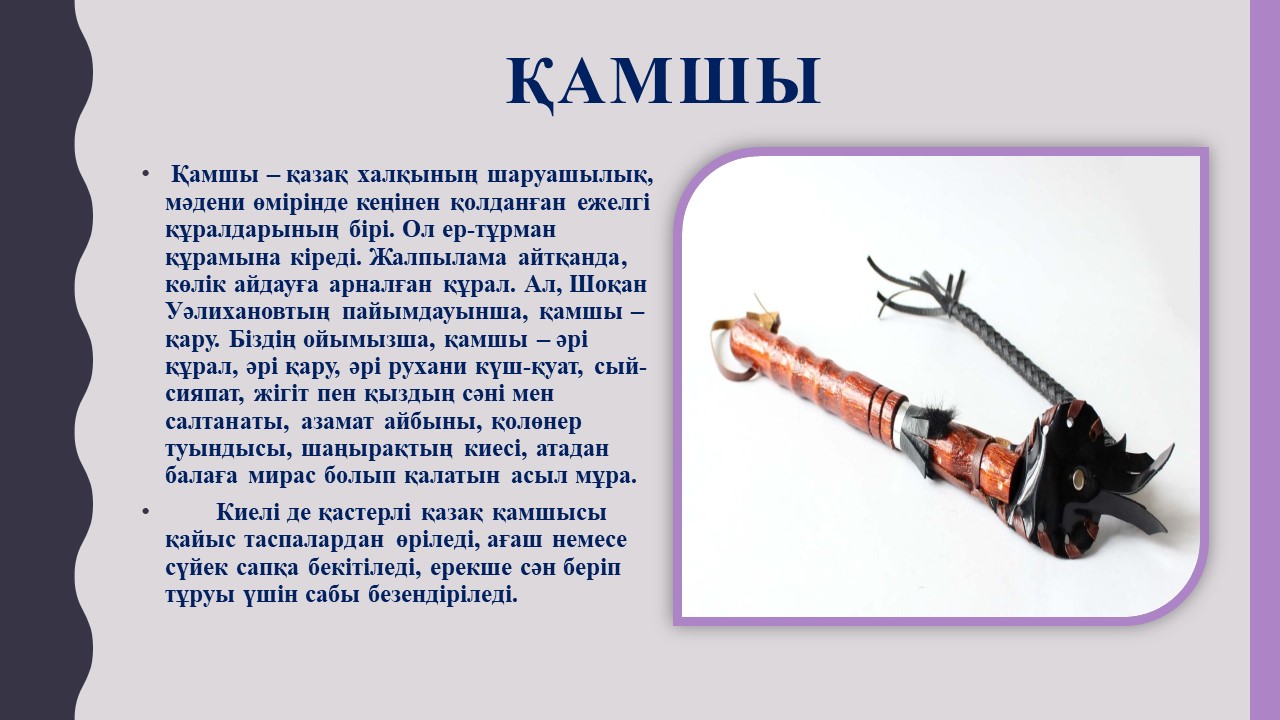 ҚАМШЫ

• Қамшы – қазақ халқының шаруашылық, мәдени өмірінде кеңінен қолданған ежелгі құралдарының бірі. Ол ер-тұрман құрамына кіреді. Жалпылама айтқанда, көлік айдауға арналған құрал. Ал, Шоқан Уәлихановтың пайымдауынша, қамшы – қару. Біздің ойымызша, қамшы – әрі құрал, әрі қару, әрі рухани күш-қуат, сый-сияпат, жігіт пен қыздың сәні мен салтанаты, азамат айбыны, қолөнер туындысы, шаңырақтың киесі, атадан балаға мирас болып қалатын асыл мұра.

• Киелі де қастерлі қазақ қамшысы қайыс таспалардан өріледі, ағаш немесе сүйек сапқа бекітіледі, ерекше сән беріп тұруы үшін сабы безендіріледі.